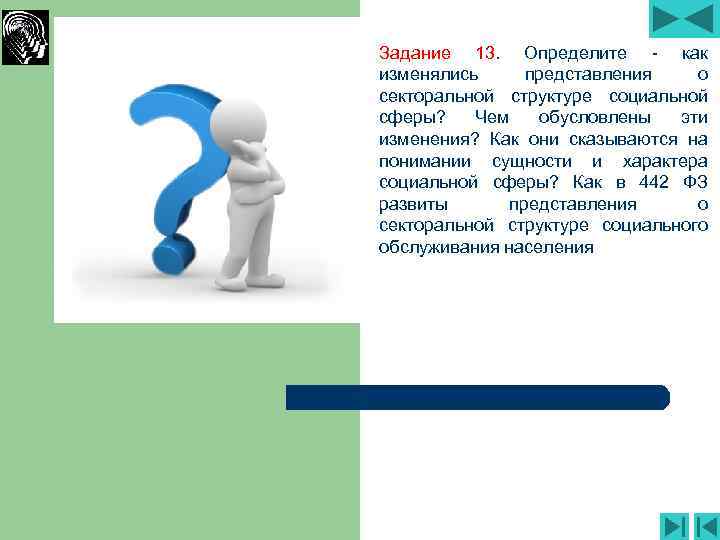 Задание 13. Определите - как изменялись представления о секторальной структуре социальной сферы? Чем обусловлены эти изменения? Как они сказываются на понимании сущности и характера социальной сферы? Как в 442 ФЗ развиты представления о секторальной структуре социального обслуживания населения